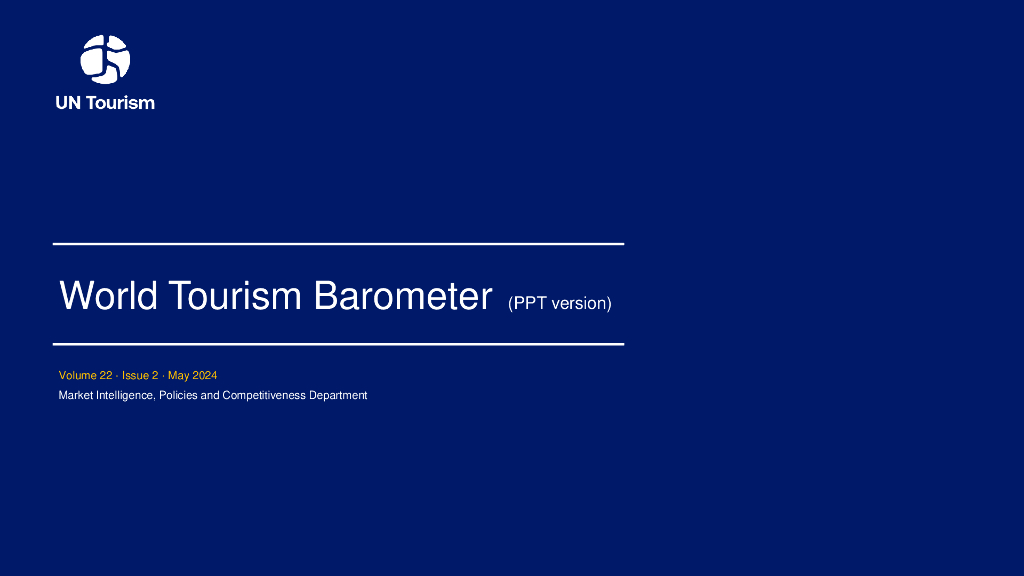 UN Tourism

World Tourism Barometer (PPT version)

Volume 22 · Issue 2 · May 2024

Market Intelligence, Policies and Competitiveness Department